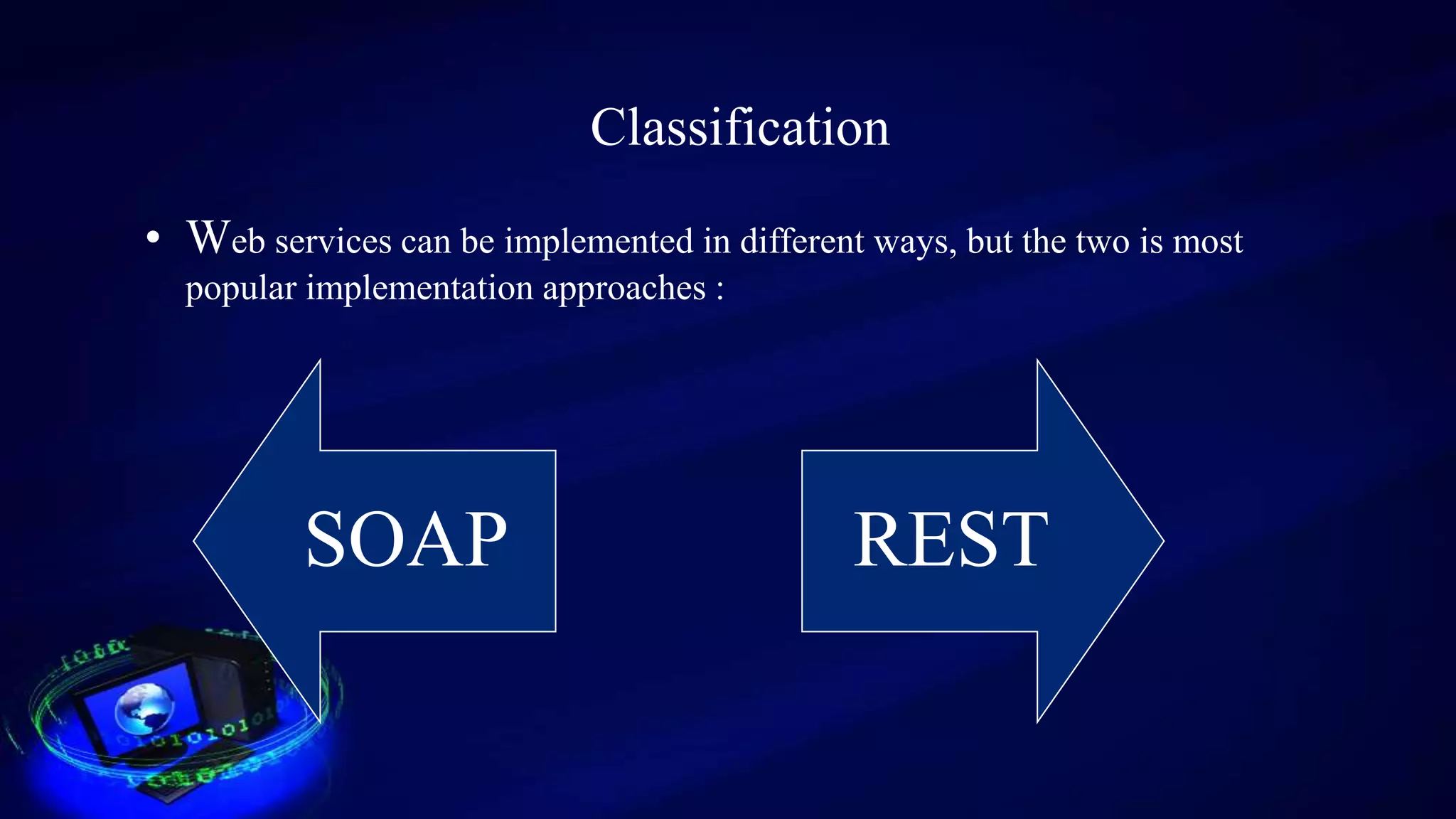 Classification

• Web services can be implemented in different ways, but the two is most popular implementation approaches :

SOAP

REST